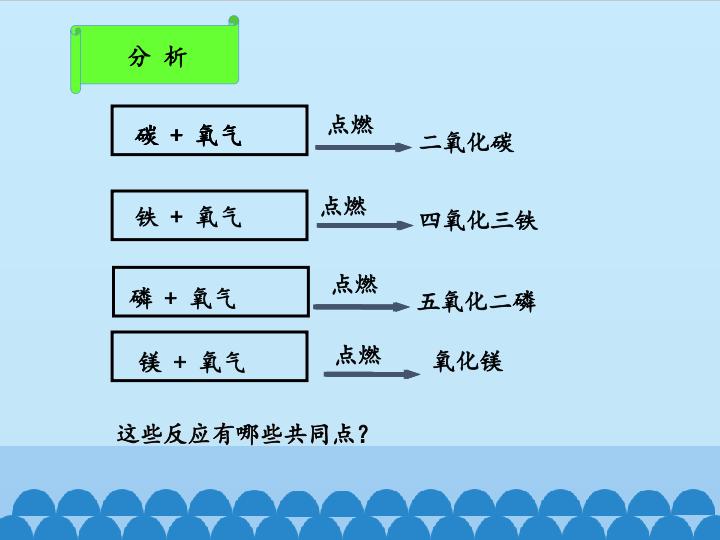 分 析

碳 + 氧气 点燃 二氧化碳

铁 + 氧气 点燃 四氧化三铁

磷 + 氧气 点燃 五氧化二磷

镁 + 氧气 点燃 氧化镁

这些反应有哪些共同点？